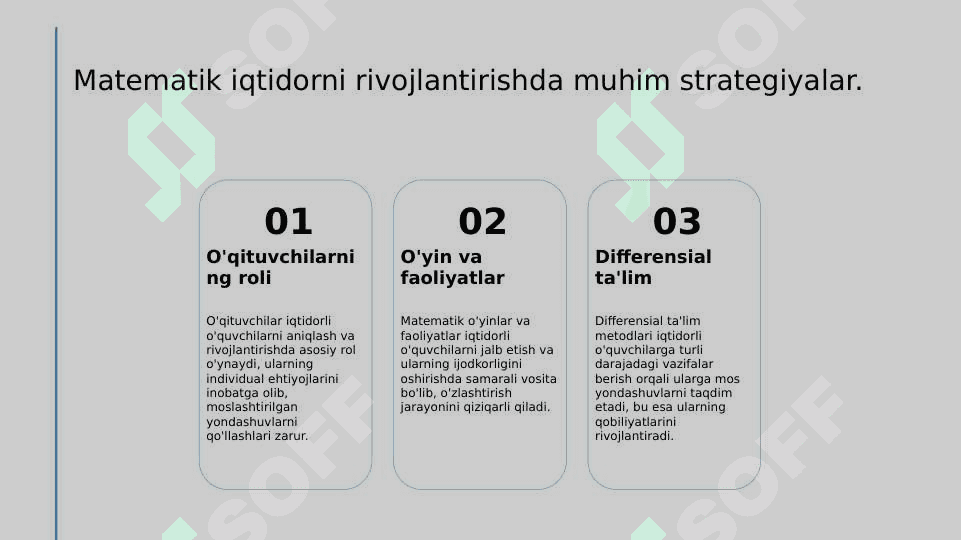 Matematik iqtidorni rivojlantirishda muhim strategiyalar.

01

O'qituvchilarning roli

O'qituvchilar iqtidorli o'quvchilarni aniqlash va rivojlantirishda asosiy rol o'ynaydi, ularning individual ehtiyojlarini inobatga olib, moslashtirilgan yondashuvlarni qo'llashlari zarur.

02

O'yin va faoliyatlar

Matematik o'yinlar va faoliyatlar iqtidorli o'quvchilarni jalb etish va ularning ijodkorligini oshirishda samarali vosita bo'lib, o'zlashtirish jarayonini qiziqarli qiladi.

03

Differensial ta'lim

Differensial ta'lim metodlari iqtidorli o'quvchilarga turli darajadagi vazifalar berish orqali ularga mos yondashuvlarni taqdim etadi, bu esa ularning qobiliyatlarini rivojlantiradi.

SOFF

SOFF

SOFF

SOFF